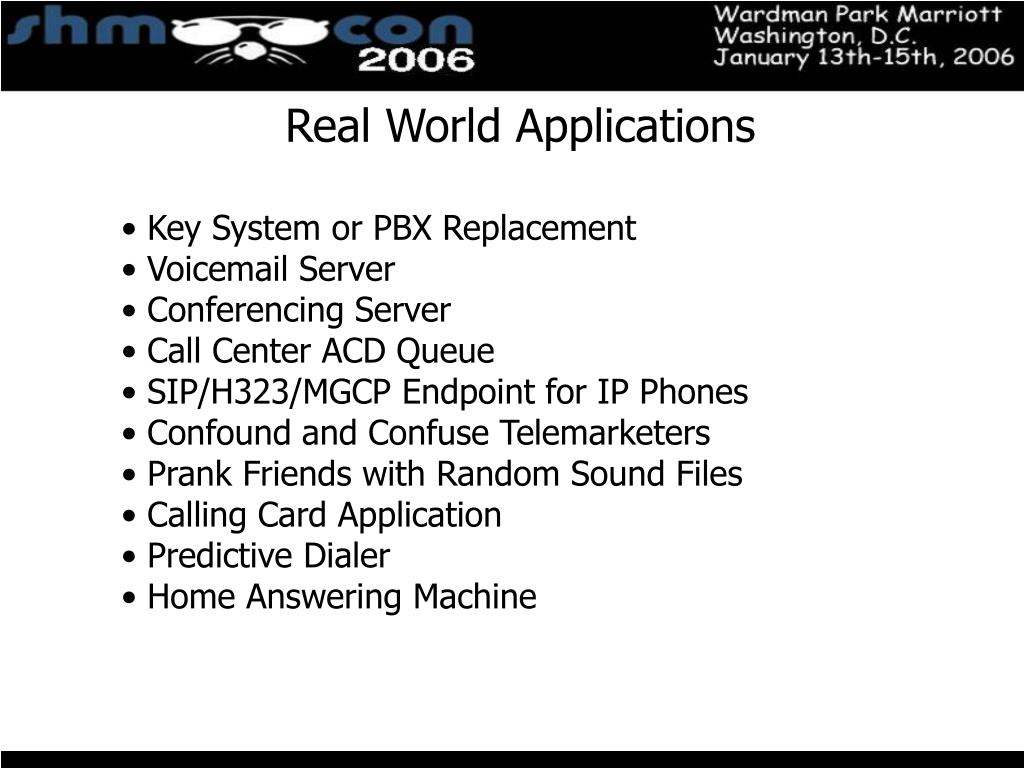 shmoocon 2006

Wardman Park Marriott
Washington, D.C.
January 13th-15th, 2006

Real World Applications

• Key System or PBX Replacement
• Voicemail Server
• Conferencing Server
• Call Center ACD Queue
• SIP/H323/MGCP Endpoint for IP Phones
• Confound and Confuse Telemarketers
• Prank Friends with Random Sound Files
• Calling Card Application
• Predictive Dialer
• Home Answering Machine